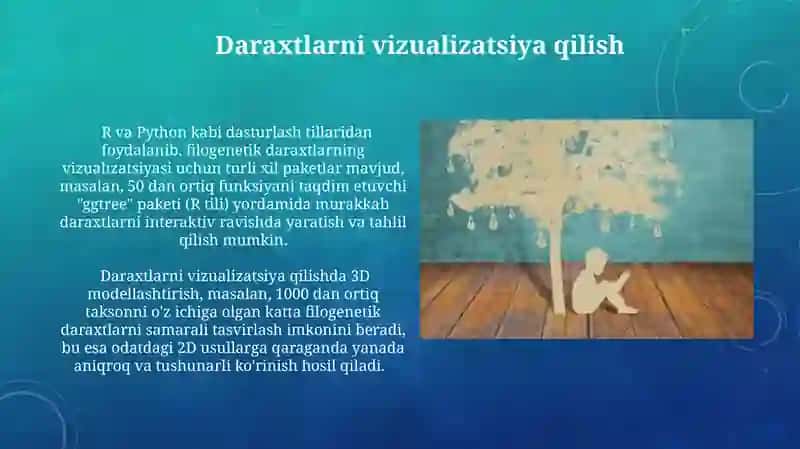 Daraxtlarni vizualizatsiya qilish

R va Python kabi dasturlash tillaridan foydalanib, filogenetik daraxtlarning vizualizatsiyasi uchun turli xil paketlar mavjud, masalan, 50 dan ortiq funksiyani taqdim etuvchi "ggtree" paketi (R tili) yordamida murakkab daraxtlarni interaktiv ravishda yaratish va tahlil qilish mumkin.

Daraxtlarni vizualizatsiya qilishda 3D modellashtirish, masalan, 1000 dan ortiq taksonni o'z ichiga olgan katta filogenetik daraxtlarni samarali tasvirlash imkonini beradi, bu esa odatdagi 2D usullarga qaraganda yanada aniqroq va tushunarli ko'rinish hosil qiladi.